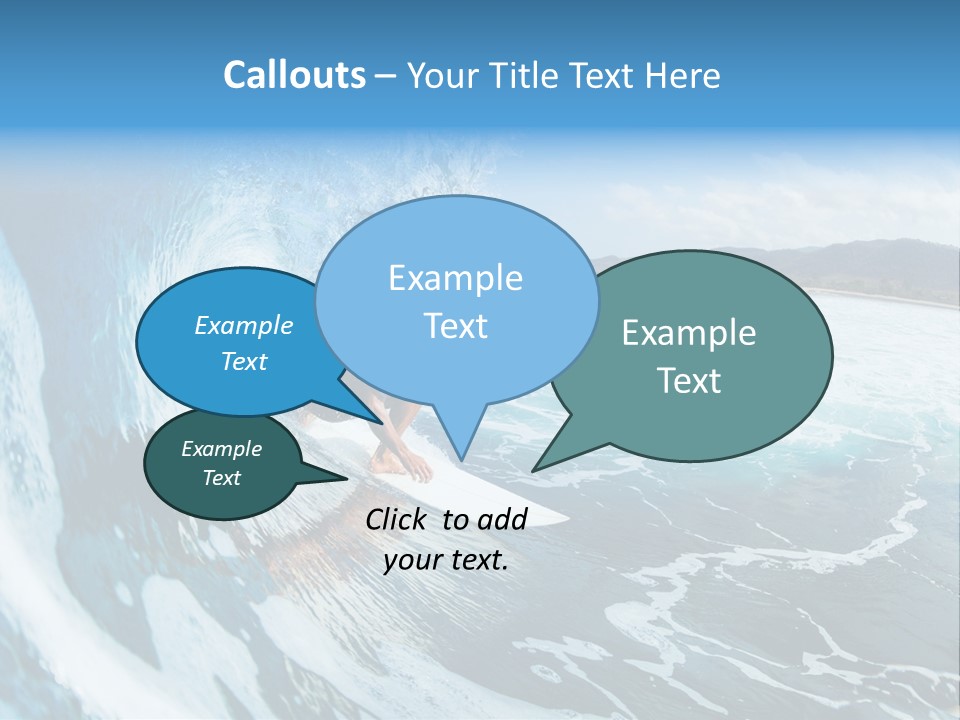 Callouts – Your Title Text Here

Example Text

Example Text

Example Text

Example Text

Click to add your text.